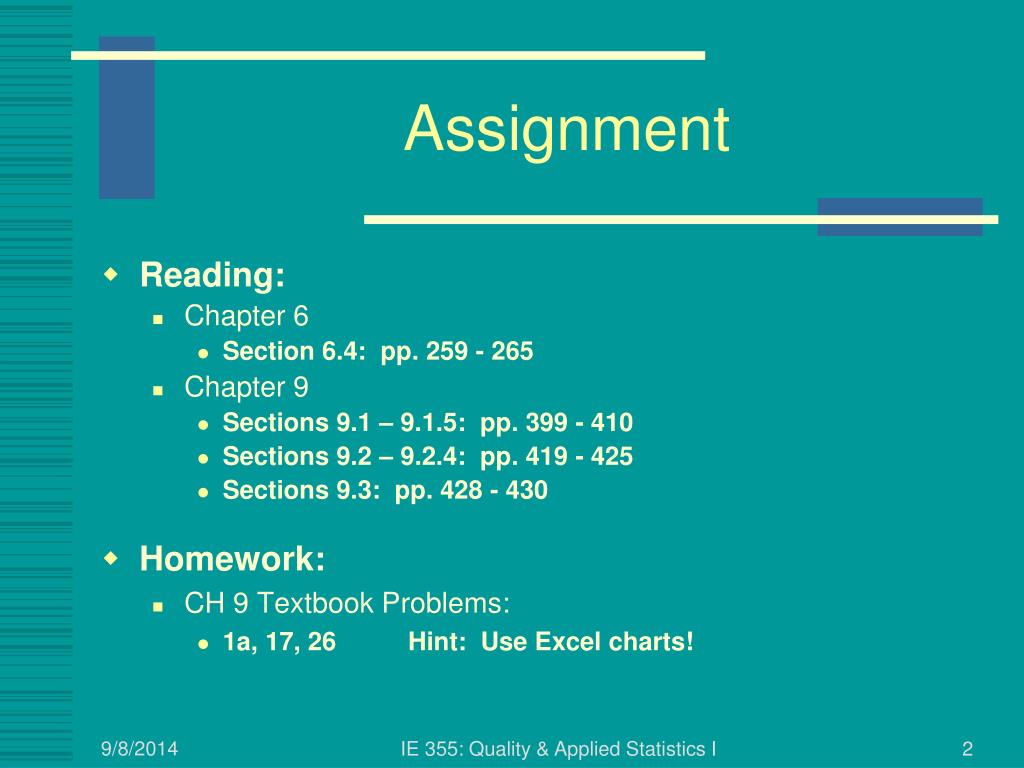 Assignment

Reading:
Chapter 6
Section 6.4: pp. 259 - 265
Chapter 9
Sections 9.1 – 9.1.5: pp. 399 - 410
Sections 9.2 – 9.2.4: pp. 419 - 425
Sections 9.3: pp. 428 - 430

Homework:
CH 9 Textbook Problems:
1a, 17, 26 Hint: Use Excel charts!

9/8/2014
IE 355: Quality & Applied Statistics I
2